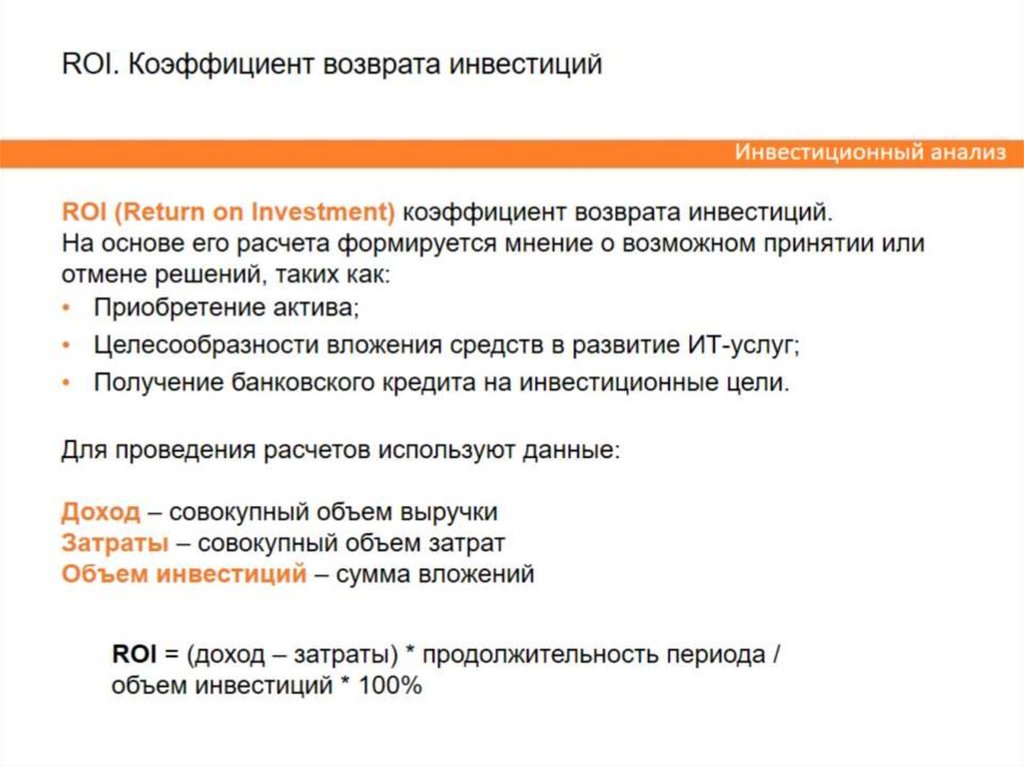 ROI. Коэффициент возврата инвестиций

Инвестиционный анализ

ROI (Return on Investment) коэффициент возврата инвестиций.
На основе его расчета формируется мнение о возможном принятии или отмене решений, таких как:
• Приобретение актива;
• Целесообразности вложения средств в развитие ИТ-услуг;
• Получение банковского кредита на инвестиционные цели.

Для проведения расчетов используют данные:

Доход – совокупный объем выручки
Затраты – совокупный объем затрат
Объем инвестиций – сумма вложений

ROI = (доход – затраты) * продолжительность периода / объем инвестиций * 100%